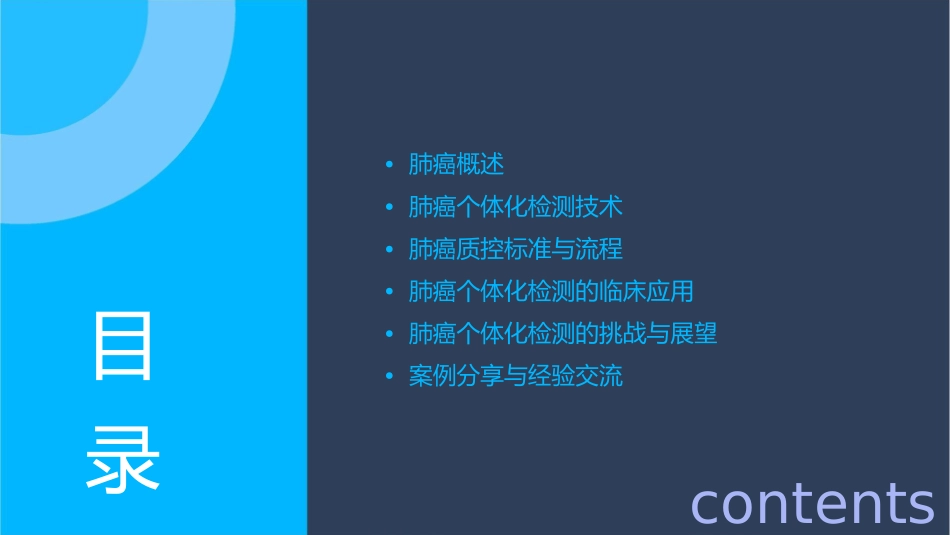 目录

• 肺癌概述
• 肺癌个体化检测技术
• 肺癌质控标准与流程
• 肺癌个体化检测的临床应用
• 肺癌个体化检测的挑战与展望
• 案例分享与经验交流

contents